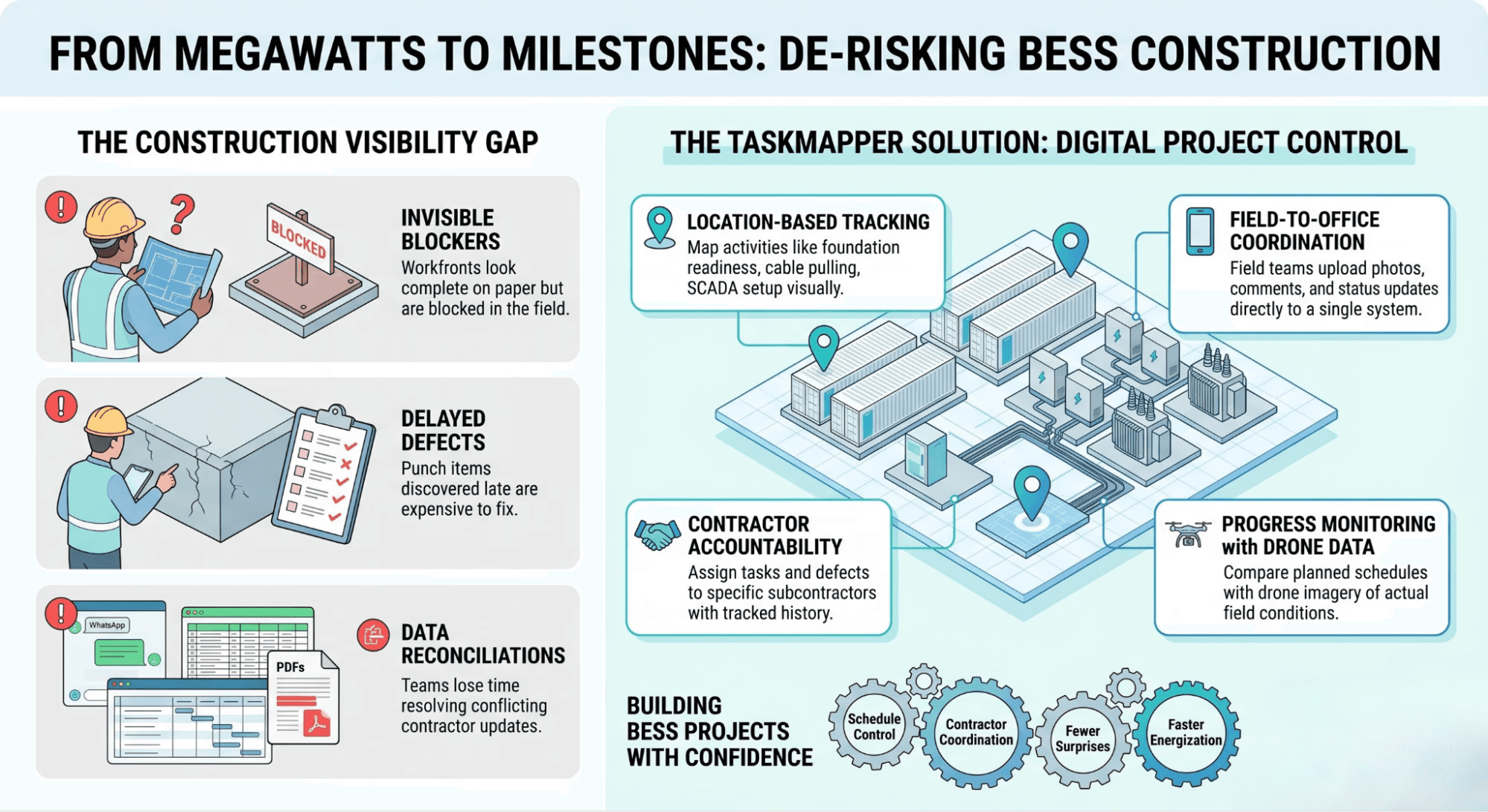 FROM MEGAWATTS TO MILESTONES: DE-RISKING BESS CONSTRUCTION

THE CONSTRUCTION VISIBILITY GAP

BLOCKED

INVISIBLE BLOCKERS
Workfronts look complete on paper but are blocked in the field.

DELAYED DEFECTS
Punch items discovered late are expensive to fix.

WhatsApp

PDFs

DATA RECONCILIATIONS
Teams lose time resolving conflicting contractor updates.

THE TASKMAPPER SOLUTION: DIGITAL PROJECT CONTROL

LOCATION-BASED TRACKING
Map activities like foundation readiness, cable pulling, SCADA setup visually.

FIELD-TO-OFFICE COORDINATION
Field teams upload photos, comments, and status updates directly to a single system.

CONTRACTOR ACCOUNTABILITY
Assign tasks and defects to specific subcontractors with tracked history.

PROGRESS MONITORING with DRONE DATA
Compare planned schedules with drone imagery of actual field conditions.

BUILDING BESS PROJECTS WITH CONFIDENCE

Schedule Control

Contractor Coordination

Fewer Surprises

Faster Energization